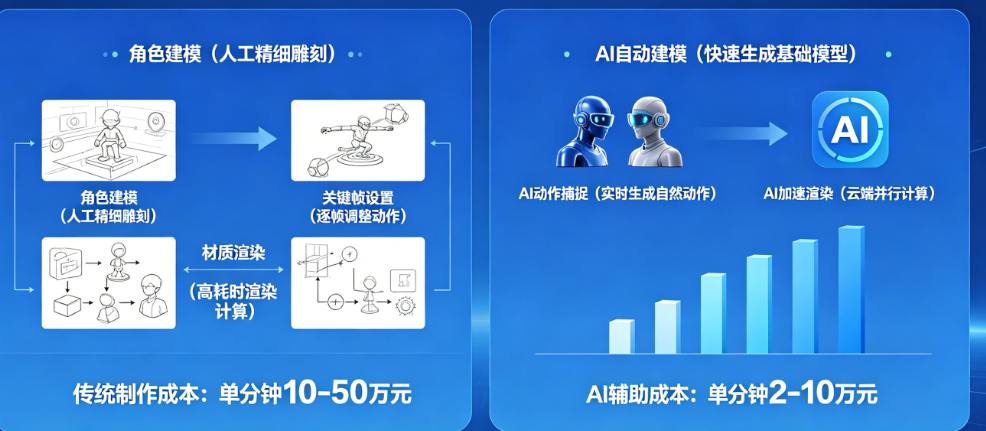 角色建模（人工精细雕刻）

角色建模
（人工精细雕刻）

关键帧设置
（逐帧调整动作）

材质渲染

（高耗时渲染计算）

传统制作成本：单分钟10-50万元

AI自动建模（快速生成基础模型）

AI

AI动作捕捉（实时生成自然动作）

AI加速渲染（云端并行计算）

AI辅助成本：单分钟2-10万元